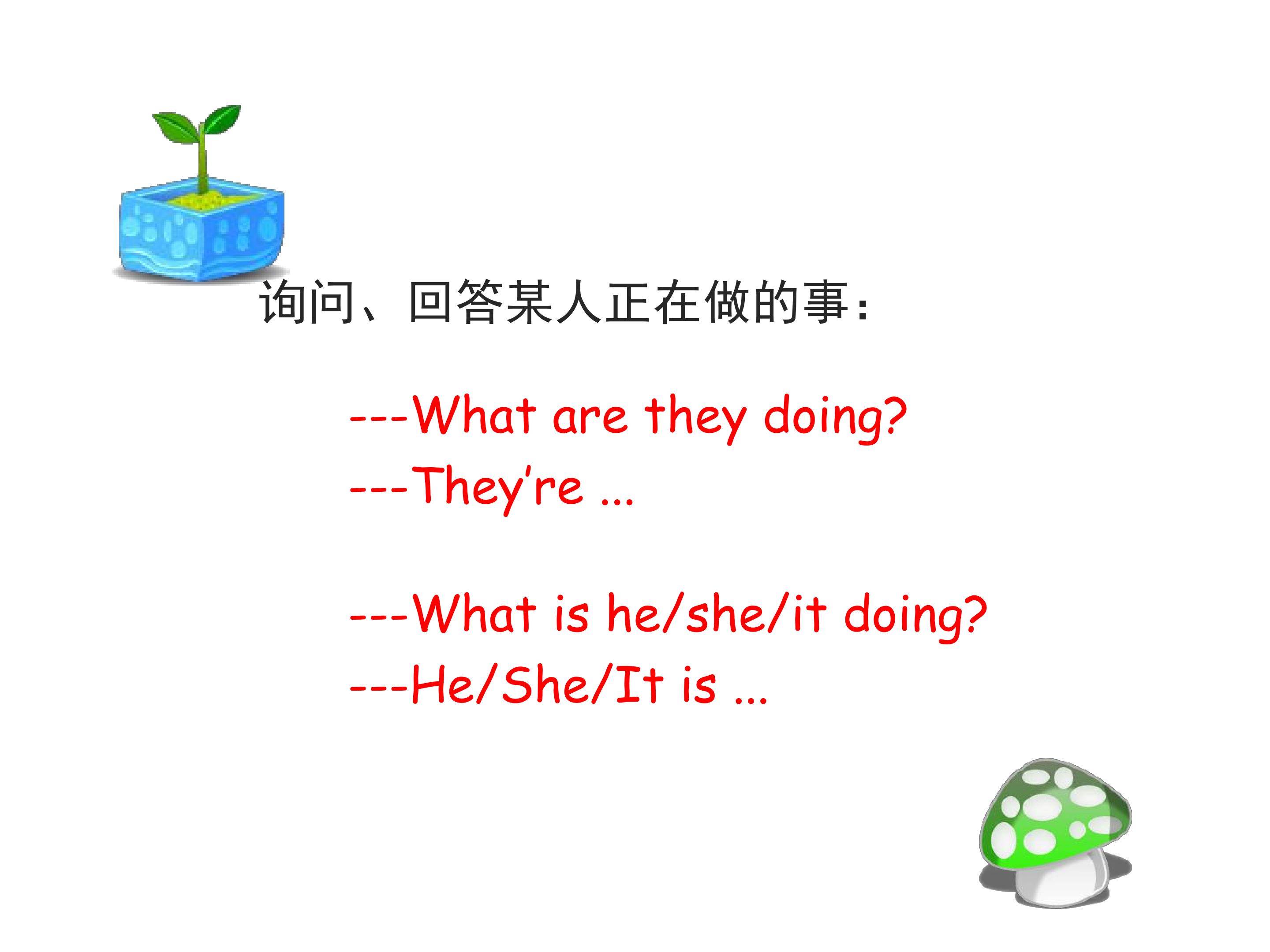 询问、回答某人正在做的事:

---What are they doing?
---They're ...

---What is he/she/it doing?
---He/She/It is ...